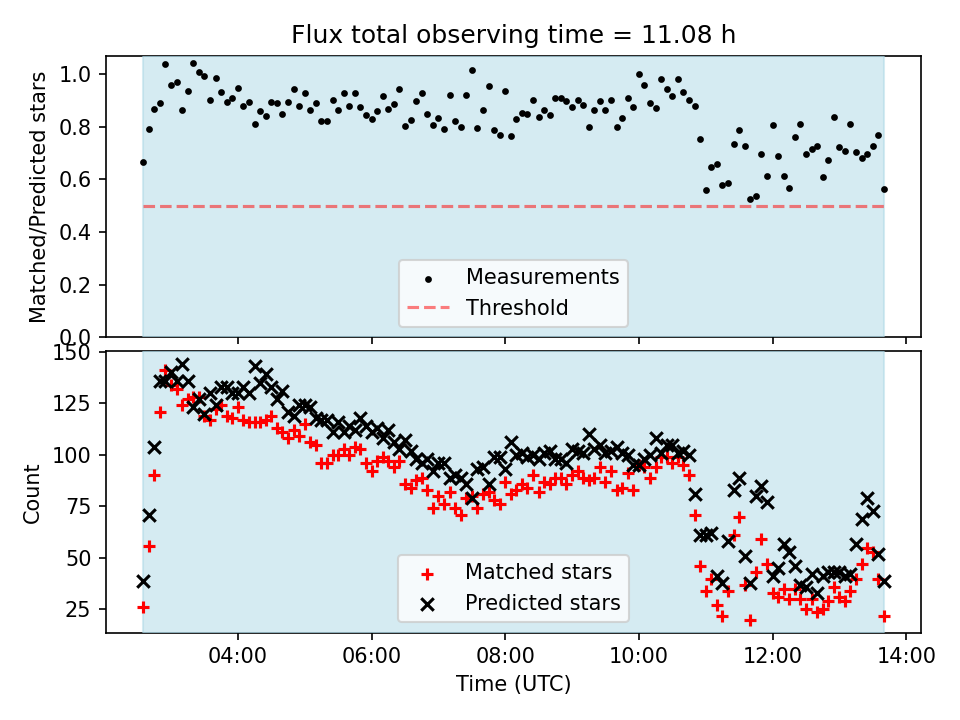 Flux total observing time = 11.08 h

Matched/Predicted stars

1.0
0.8
0.6
0.4
0.2
0.0

Measurements
Threshold

Count

150
125
100
75
50
25

Matched stars
Predicted stars

04:00
06:00
08:00
10:00
12:00
14:00

Time (UTC)